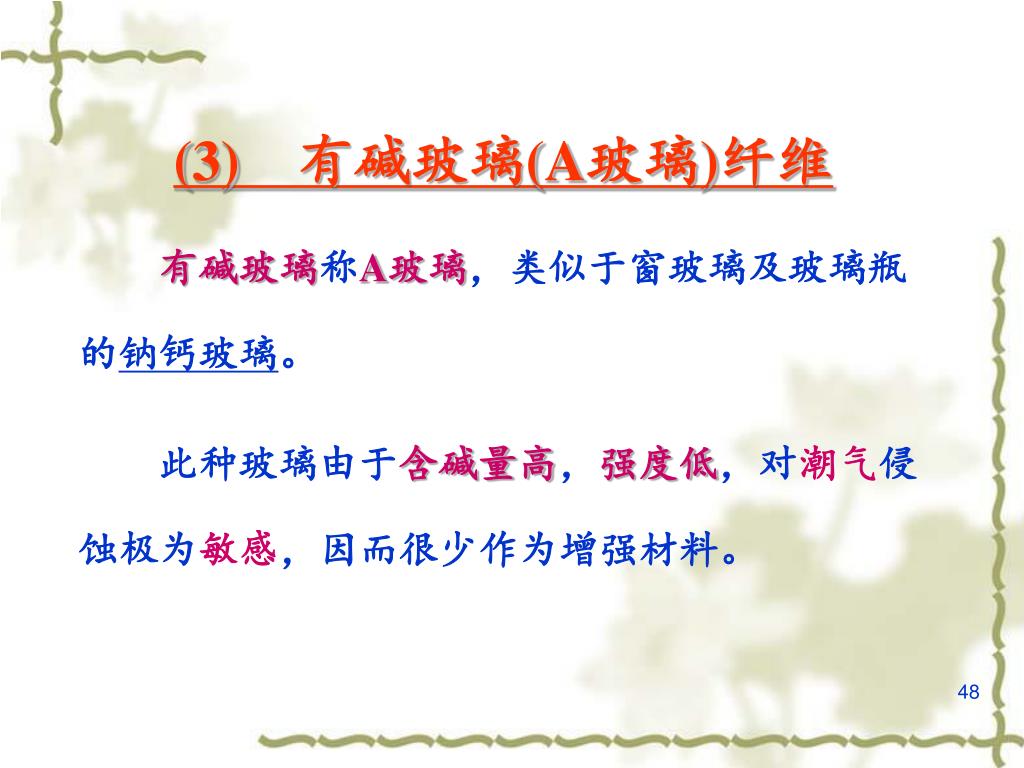 (3)　有碱玻璃(A玻璃)纤维

有碱玻璃称A玻璃，类似于窗玻璃及玻璃瓶的钠钙玻璃。

此种玻璃由于含碱量高，强度低，对潮气侵蚀极为敏感，因而很少作为增强材料。

48